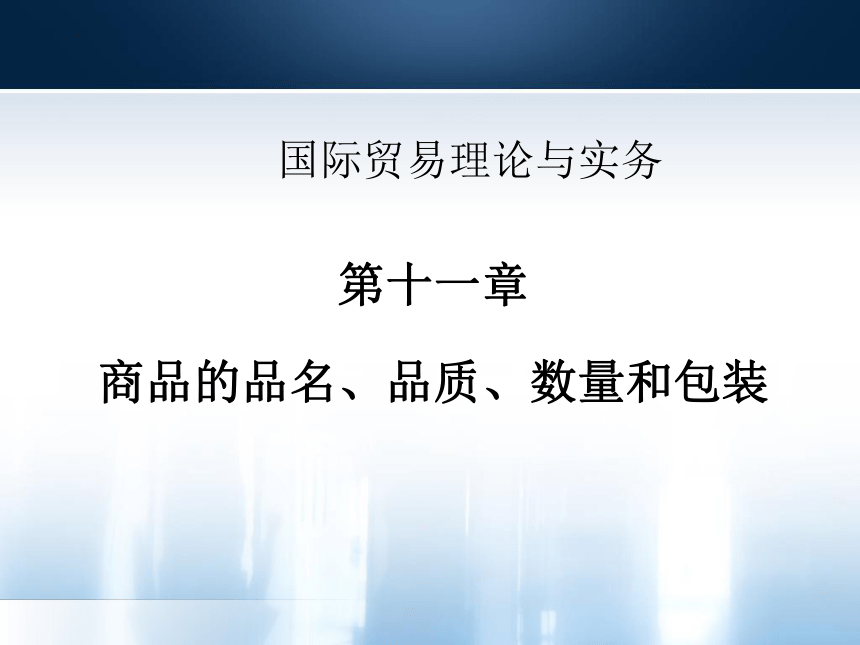 国际贸易理论与实务

第十一章

商品的品名、品质、数量和包装